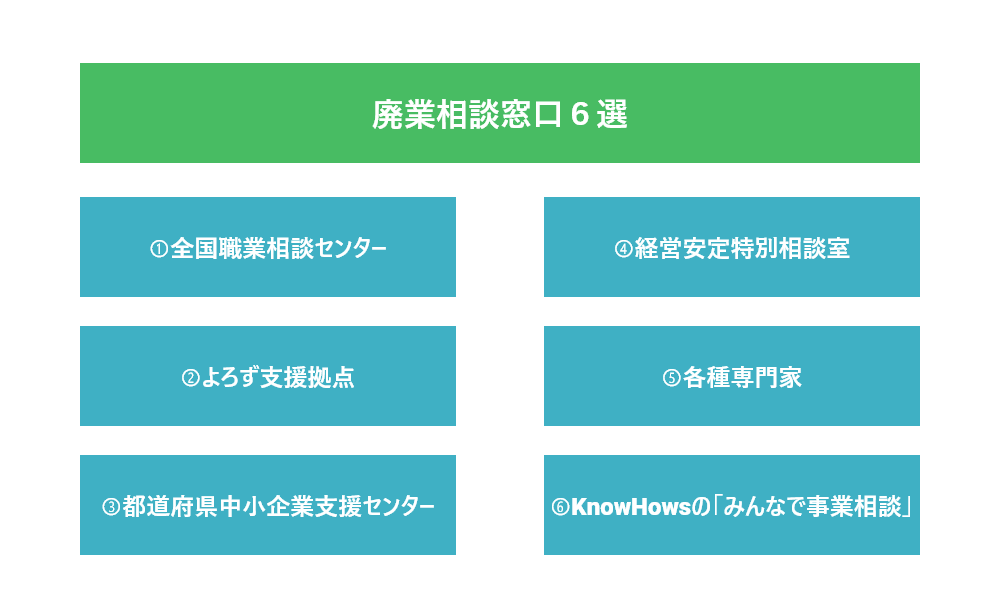 廃業相談窓口６選

①全国職業相談センター

②よろず支援拠点

③都道府県中小企業支援センター

④経営安定特別相談室

⑤各種専門家

⑥KnowHowsの「みんなで事業相談」